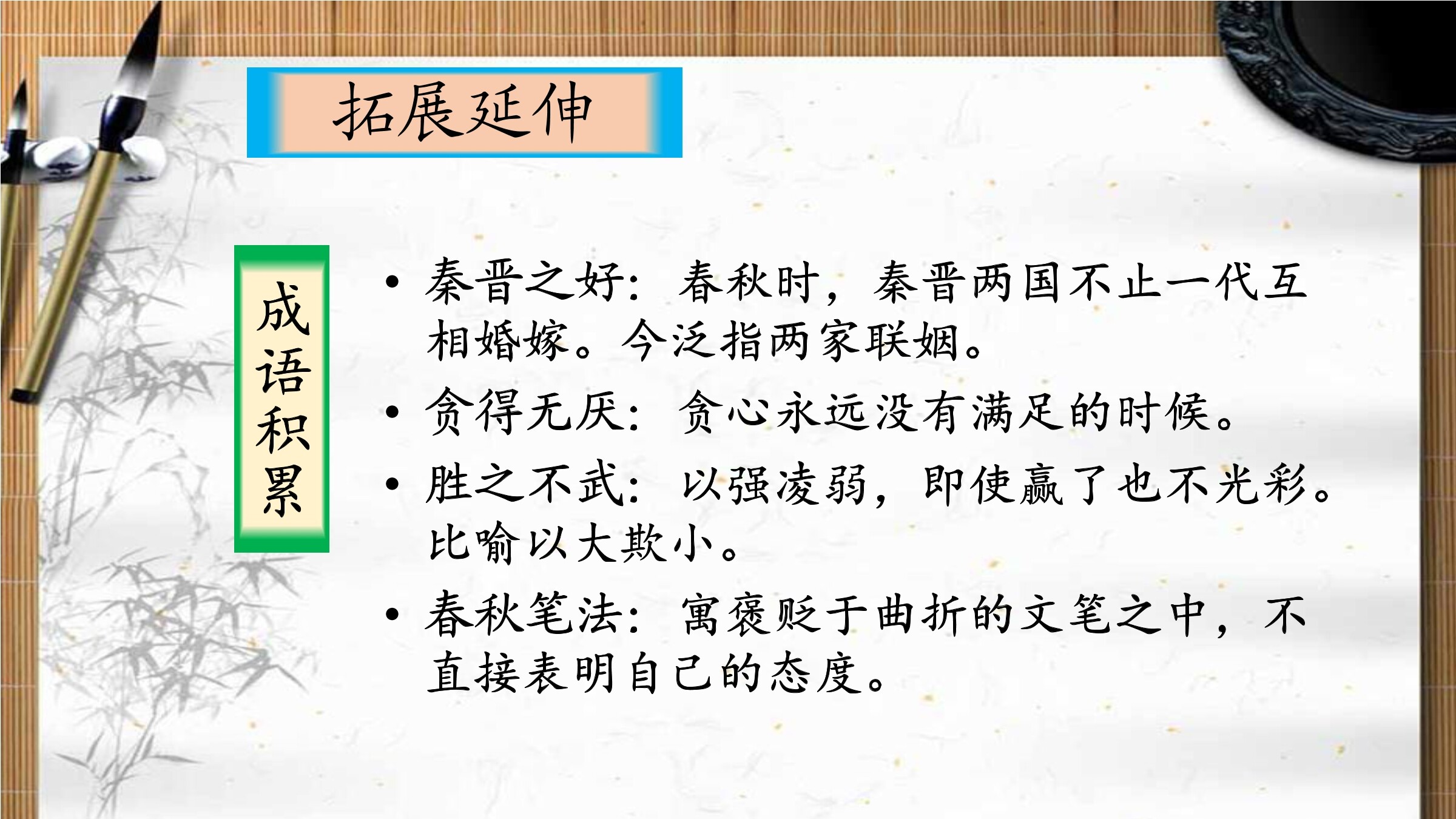 拓展延伸

成语积累

• 秦晋之好：春秋时，秦晋两国不止一代互相婚嫁。今泛指两家联姻。

• 贪得无厌：贪心永远没有满足的时候。

• 胜之不武：以强凌弱，即使赢了也不光彩。比喻以大欺小。

• 春秋笔法：寓褒贬于曲折的文笔之中，不直接表明自己的态度。